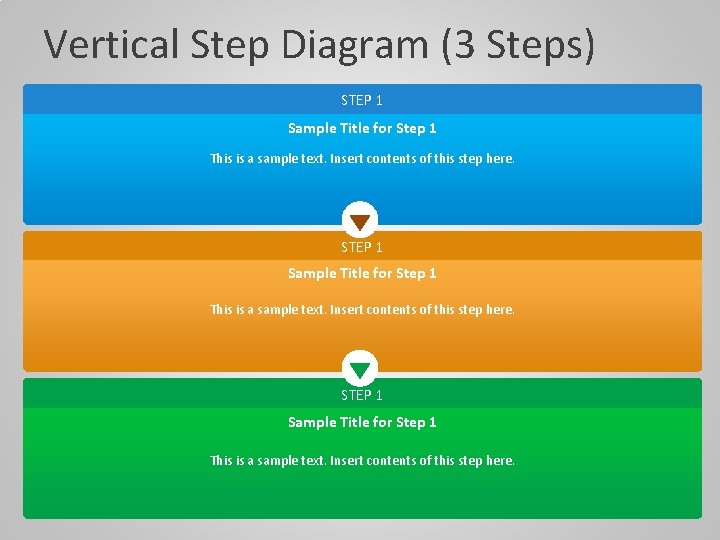 Vertical Step Diagram (3 Steps)

STEP 1

Sample Title for Step 1

This is a sample text. Insert contents of this step here.

STEP 1

Sample Title for Step 1

This is a sample text. Insert contents of this step here.

STEP 1

Sample Title for Step 1

This is a sample text. Insert contents of this step here.